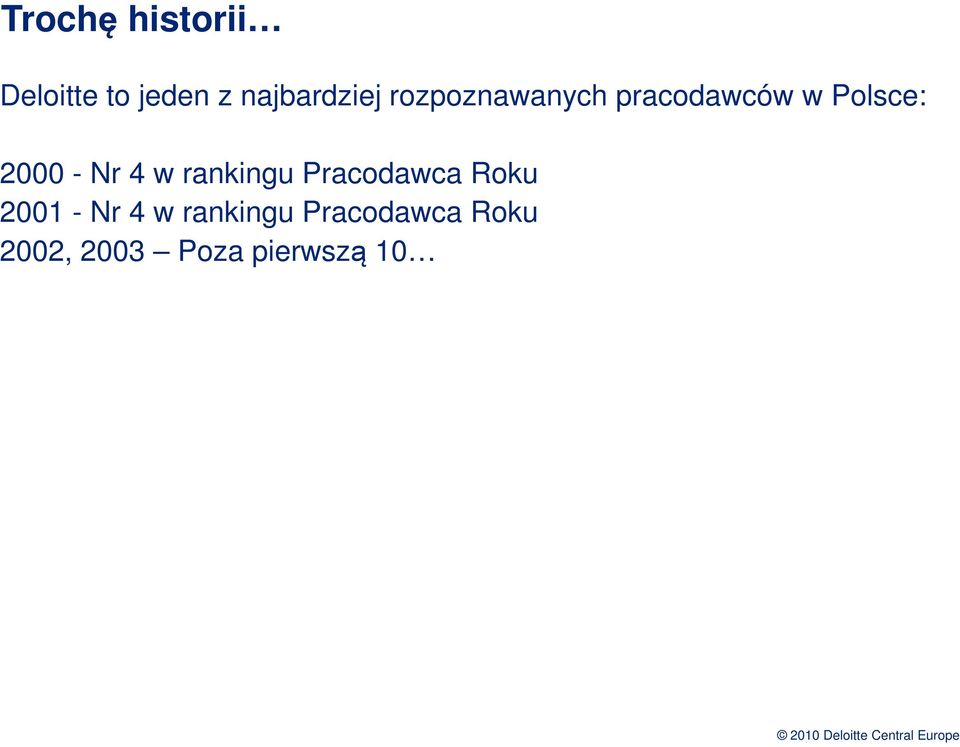 Trochę historii…

Deloitte to jeden z najbardziej rozpoznawanych pracodawców w Polsce:

2000 - Nr 4 w rankingu Pracodawca Roku
2001 - Nr 4 w rankingu Pracodawca Roku
2002, 2003 – Poza pierwszą 10…

© 2010 Deloitte Central Europe